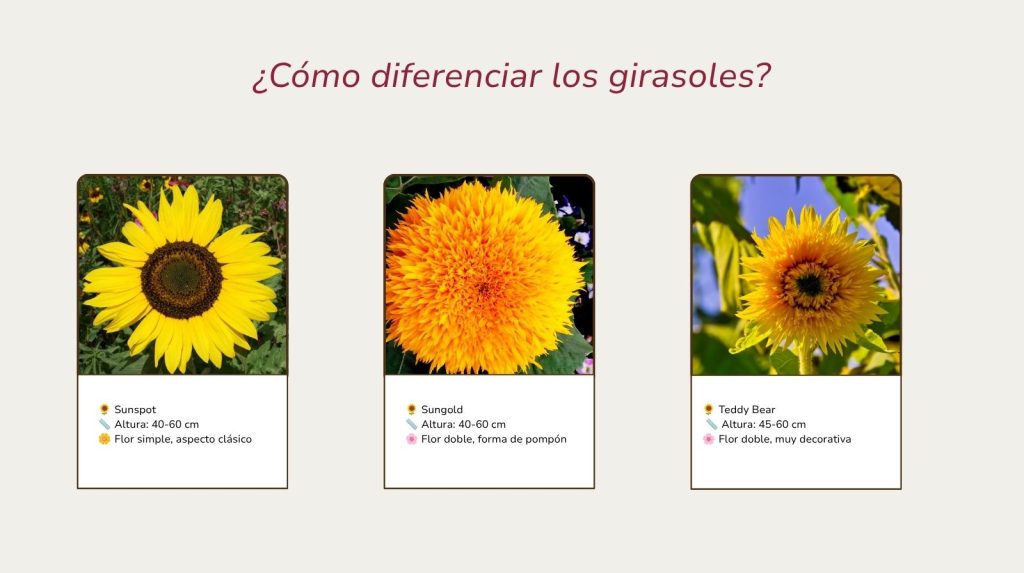 ¿Cómo diferenciar los girasoles?

🌻 Sunspot
📏 Altura: 40-60 cm
🌼 Flor simple, aspecto clásico

🌻 Sungold
📏 Altura: 40-60 cm
🌸 Flor doble, forma de pompón

🌻 Teddy Bear
📏 Altura: 45-60 cm
🌸 Flor doble, muy decorativa